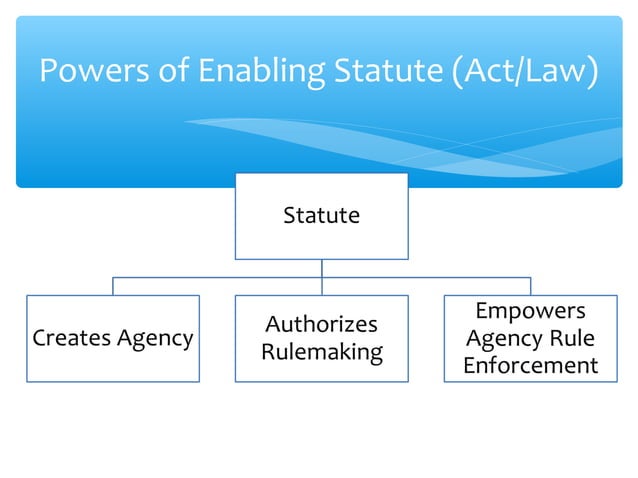 Powers of Enabling Statute (Act/Law)

Statute

Creates Agency

Authorizes Rulemaking

Empowers Agency Rule Enforcement